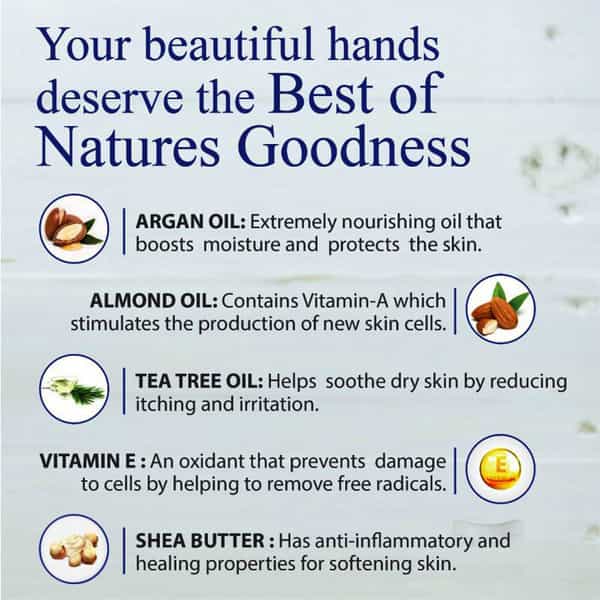 Your beautiful hands deserve the Best of Natures Goodness

ARGAN OIL: Extremely nourishing oil that boosts moisture and protects the skin.

ALMOND OIL: Contains Vitamin-A which stimulates the production of new skin cells.

TEA TREE OIL: Helps soothe dry skin by reducing itching and irritation.

VITAMIN E : An oxidant that prevents damage to cells by helping to remove free radicals.

E

SHEA BUTTER : Has anti-inflammatory and healing properties for softening skin.